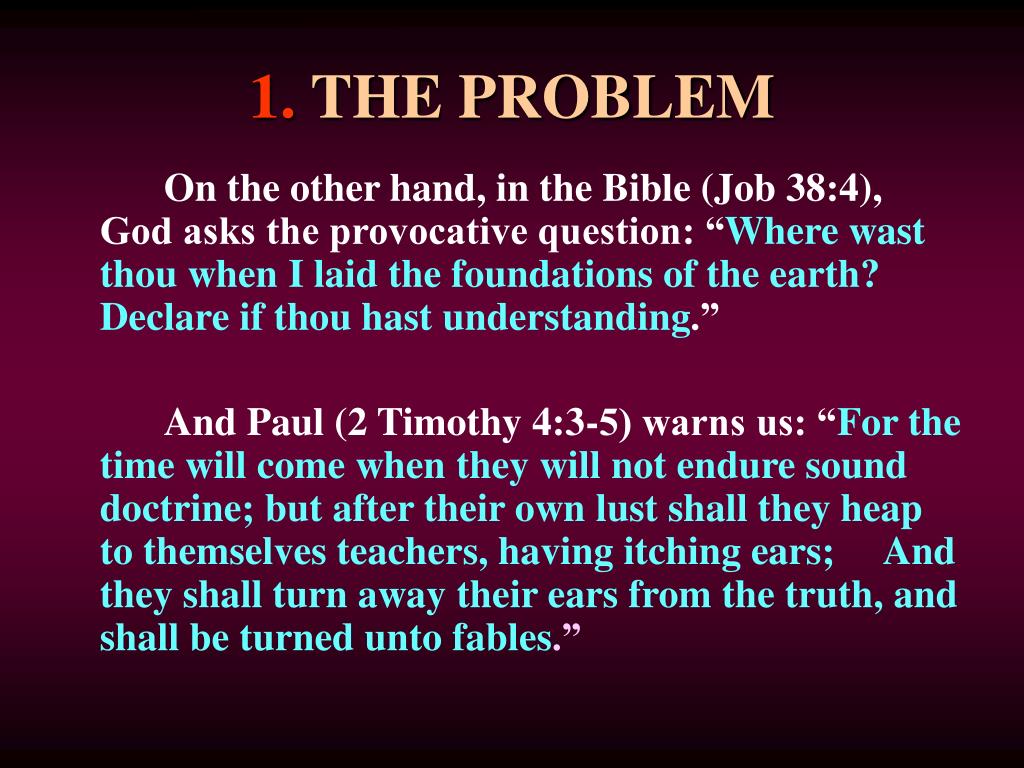 1. THE PROBLEM

On the other hand, in the Bible (Job 38:4), God asks the provocative question: “Where wast thou when I laid the foundations of the earth? Declare if thou hast understanding.”

And Paul (2 Timothy 4:3-5) warns us: “For the time will come when they will not endure sound doctrine; but after their own lust shall they heap to themselves teachers, having itching ears; And they shall turn away their ears from the truth, and shall be turned unto fables.”